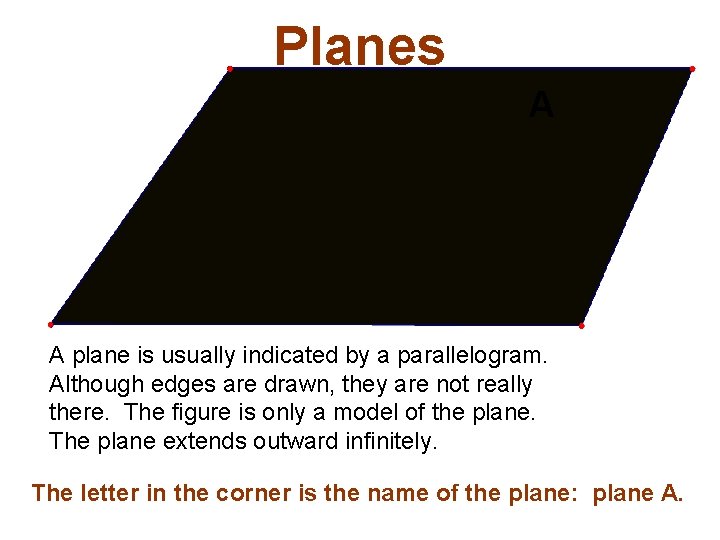 Planes

A

A plane is usually indicated by a parallelogram. Although edges are drawn, they are not really there. The figure is only a model of the plane. The plane extends outward infinitely.

The letter in the corner is the name of the plane: plane A.